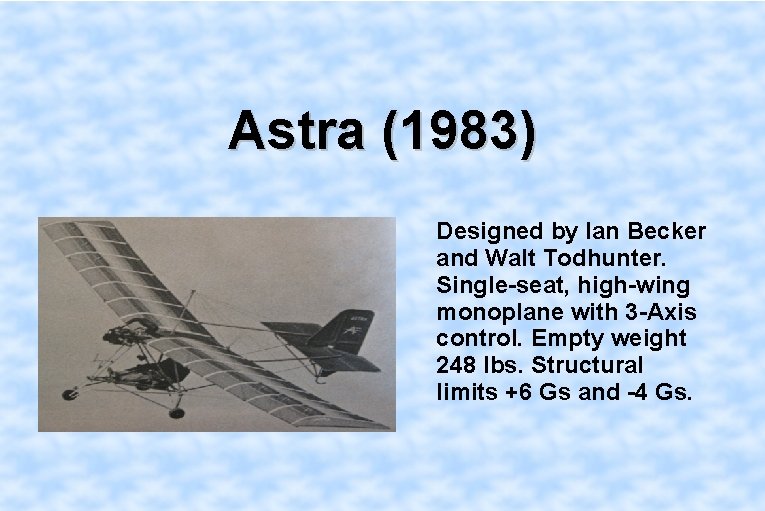 Astra (1983)

Designed by Ian Becker and Walt Todhunter. Single-seat, high-wing monoplane with 3-Axis control. Empty weight 248 lbs. Structural limits +6 Gs and -4 Gs.